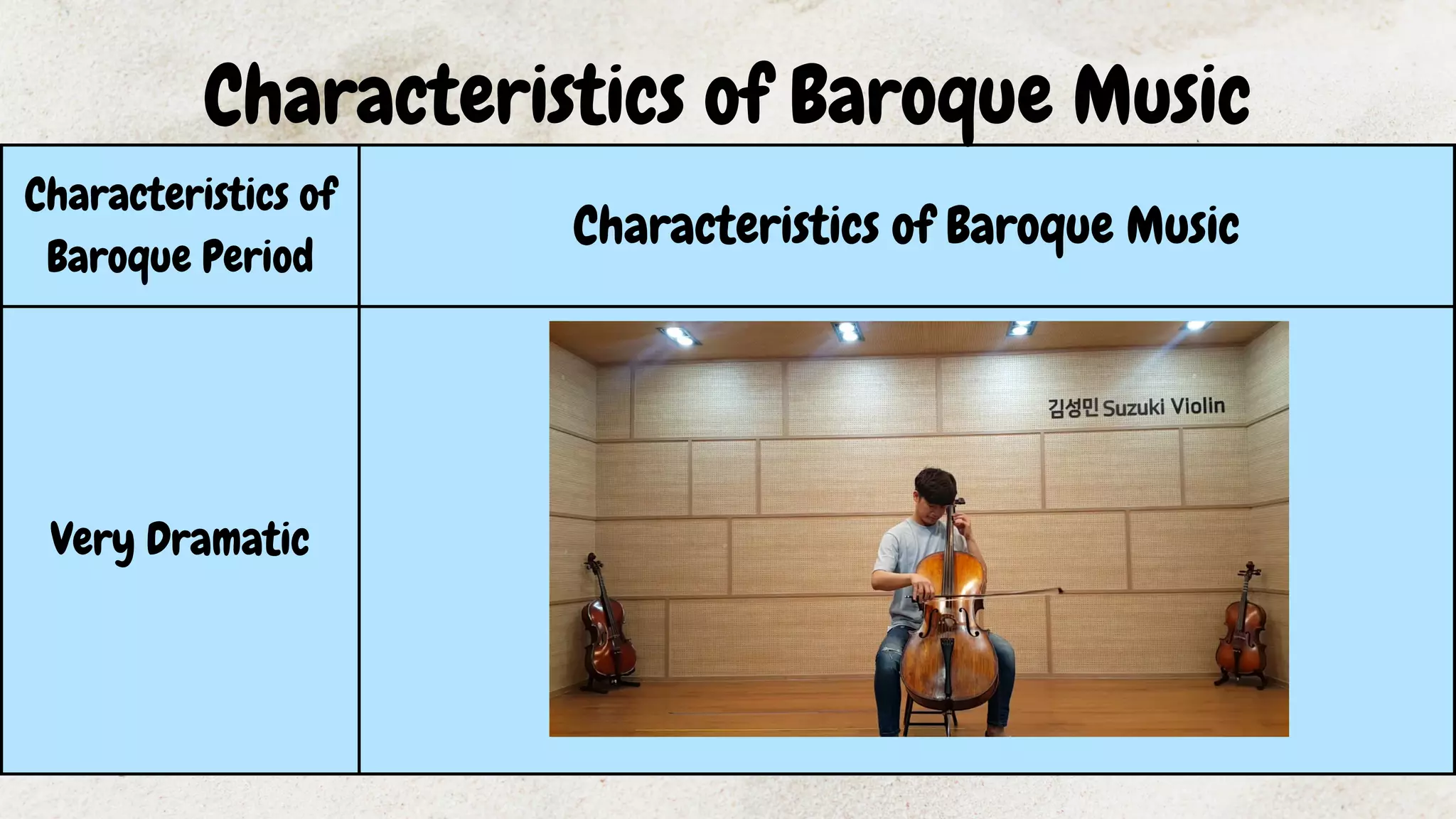 Characteristics of Baroque Music

| Characteristics of Baroque Period | Characteristics of Baroque Music |
|---|---|
| Very Dramatic | 김성민 Suzuki Violin |